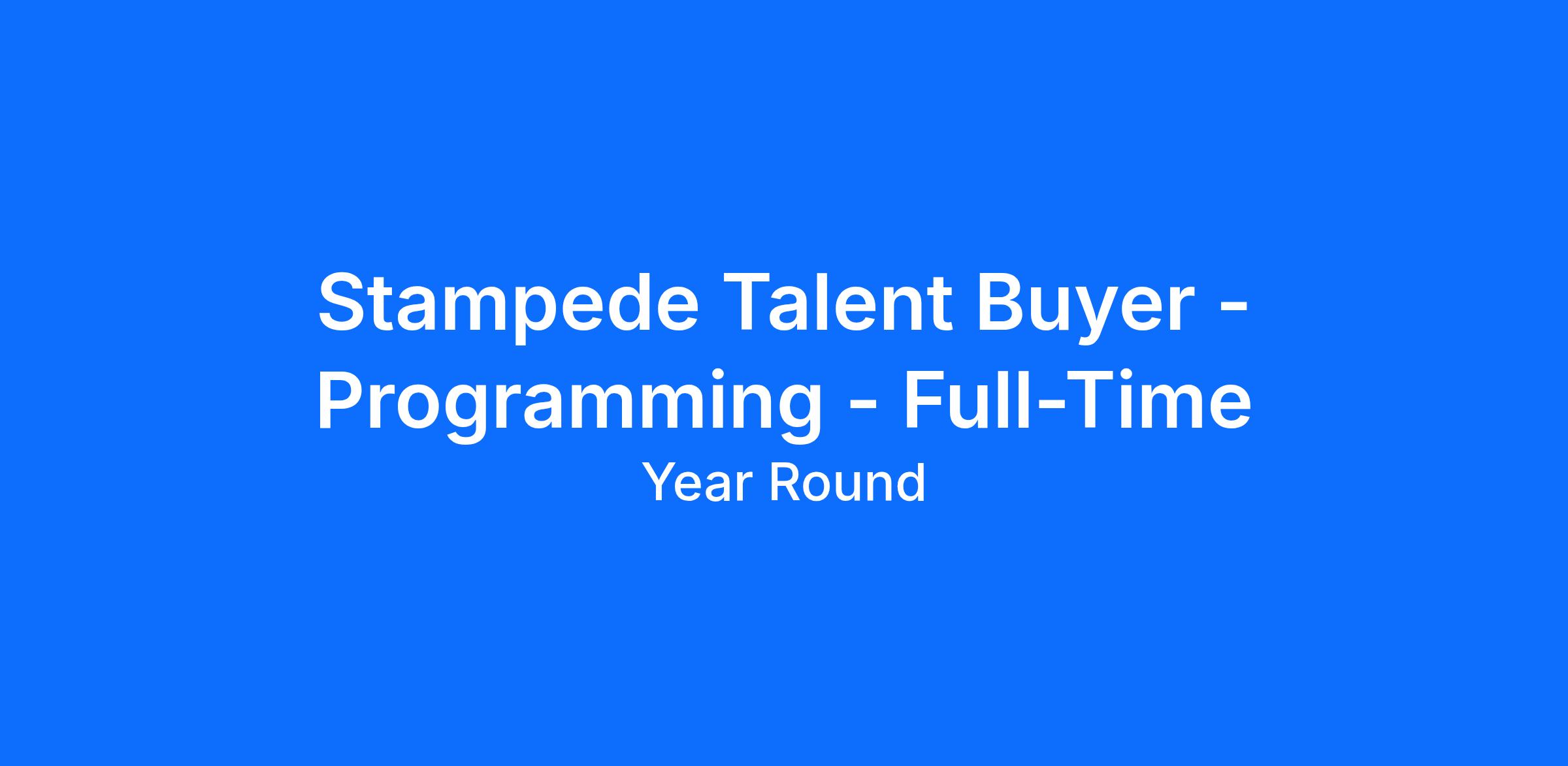 Stampede Talent Buyer - Programming - Full-Time

Year Round